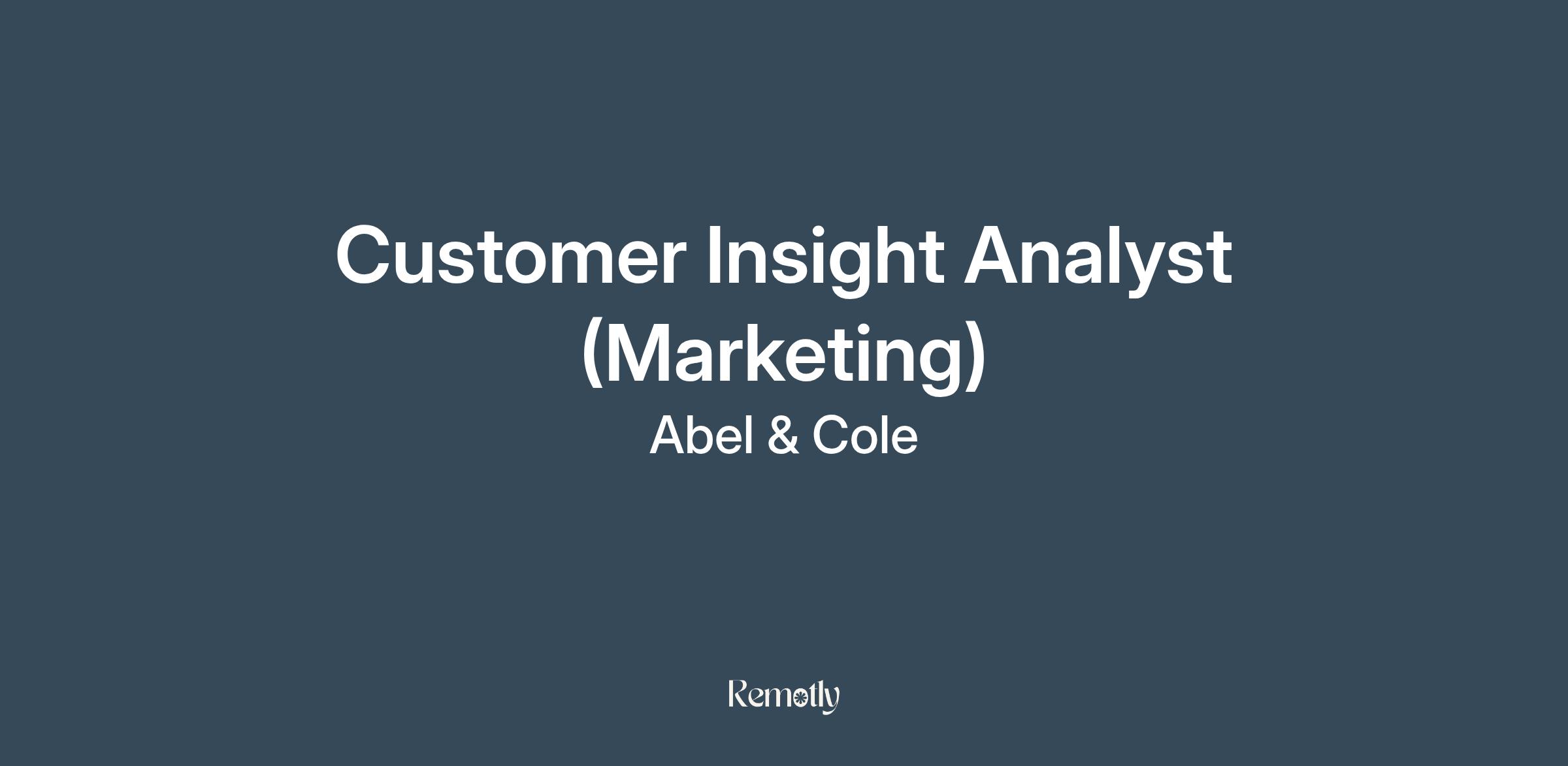 Customer Insight Analyst (Marketing)

Abel & Cole

Remotly